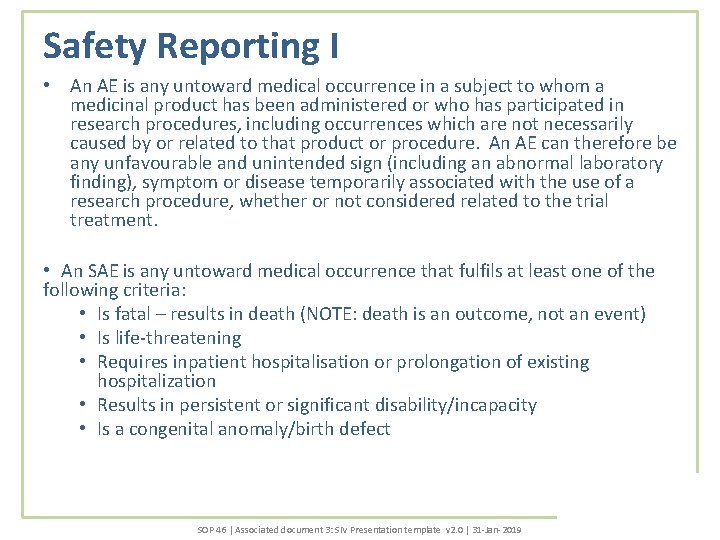 Safety Reporting I

• An AE is any untoward medical occurrence in a subject to whom a medicinal product has been administered or who has participated in research procedures, including occurrences which are not necessarily caused by or related to that product or procedure. An AE can therefore be any unfavourable and unintended sign (including an abnormal laboratory finding), symptom or disease temporarily associated with the use of a research procedure, whether or not considered related to the trial treatment.

• An SAE is any untoward medical occurrence that fulfils at least one of the following criteria:
• Is fatal – results in death (NOTE: death is an outcome, not an event)
• Is life-threatening
• Requires inpatient hospitalisation or prolongation of existing hospitalization
• Results in persistent or significant disability/incapacity
• Is a congenital anomaly/birth defect

SOP 46 | Associated document 3: SIV Presentation template v2.0 | 31-Jan-2019